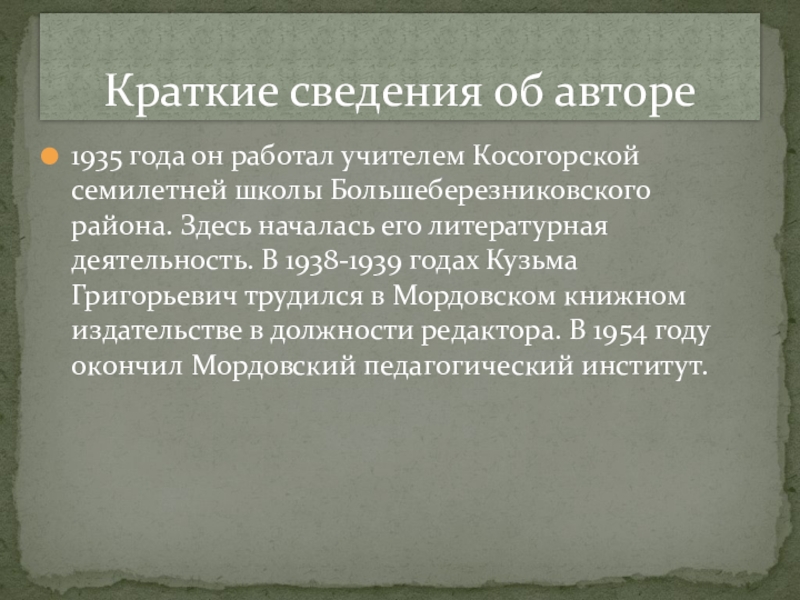 Краткие сведения об авторе

1935 года он работал учителем Косогорской семилетней школы Большеберезниковского района. Здесь началась его литературная деятельность. В 1938-1939 годах Кузьма Григорьевич трудился в Мордовском книжном издательстве в должности редактора. В 1954 году окончил Мордовский педагогический институт.